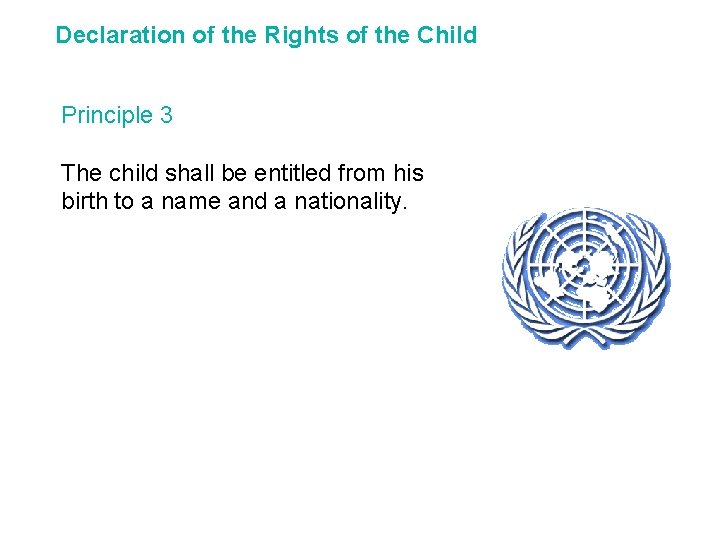 Declaration of the Rights of the Child

Principle 3

The child shall be entitled from his birth to a name and a nationality.